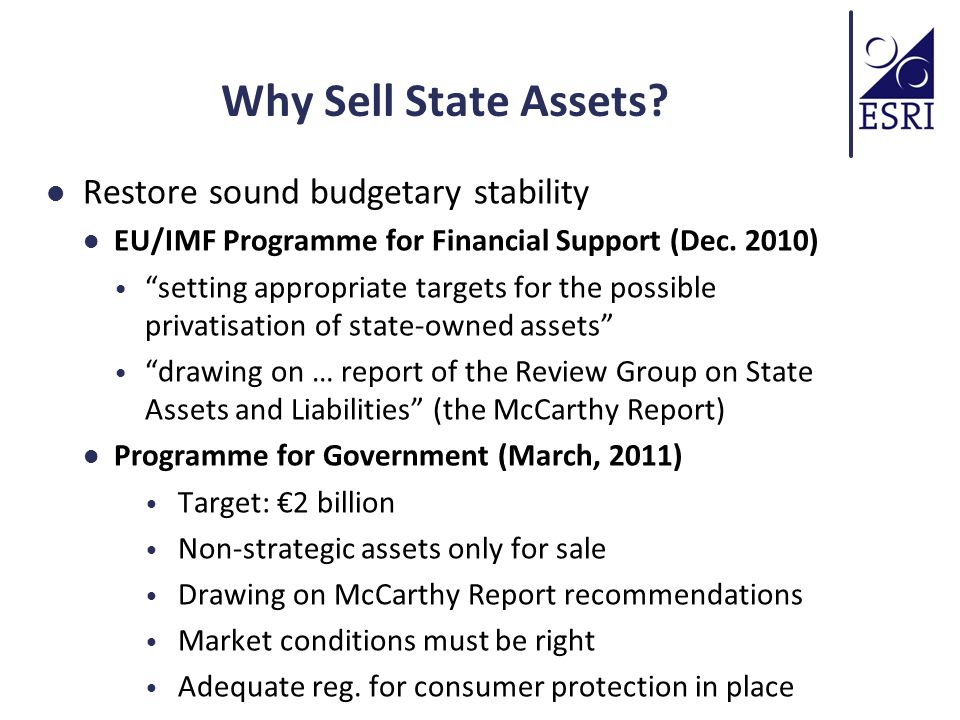 Why Sell State Assets?

ESRI

- Restore sound budgetary stability
  - EU/IMF Programme for Financial Support (Dec. 2010)
    - “setting appropriate targets for the possible privatisation of state-owned assets”
    - “drawing on … report of the Review Group on State Assets and Liabilities” (the McCarthy Report)
  - Programme for Government (March, 2011)
    - Target: €2 billion
    - Non-strategic assets only for sale
    - Drawing on McCarthy Report recommendations
    - Market conditions must be right
    - Adequate reg. for consumer protection in place